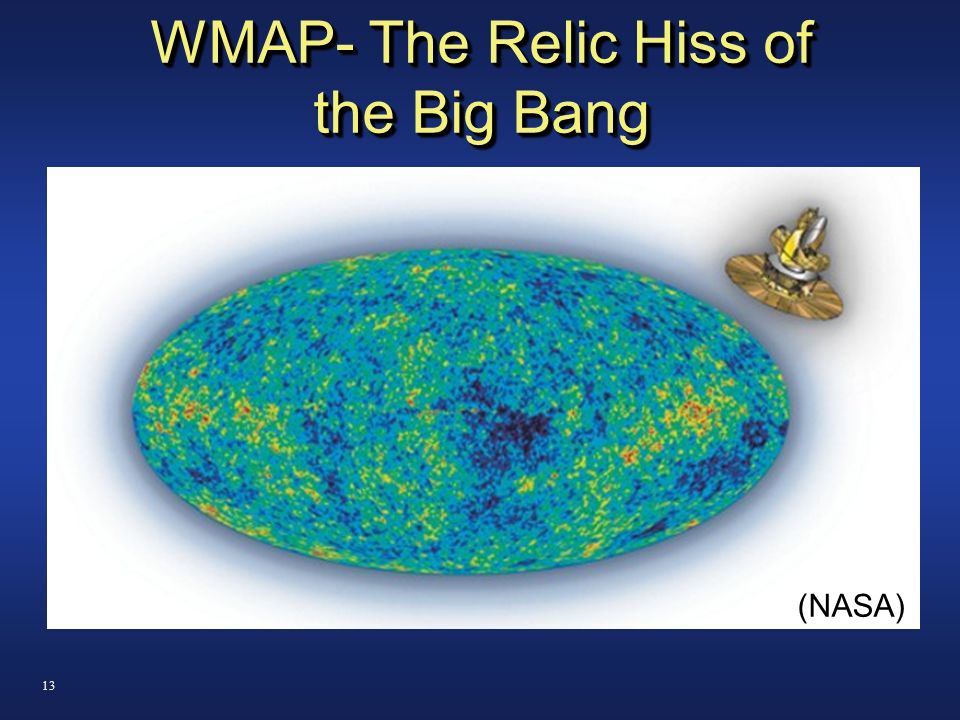 WMAP- The Relic Hiss of the Big Bang

(NASA)

13